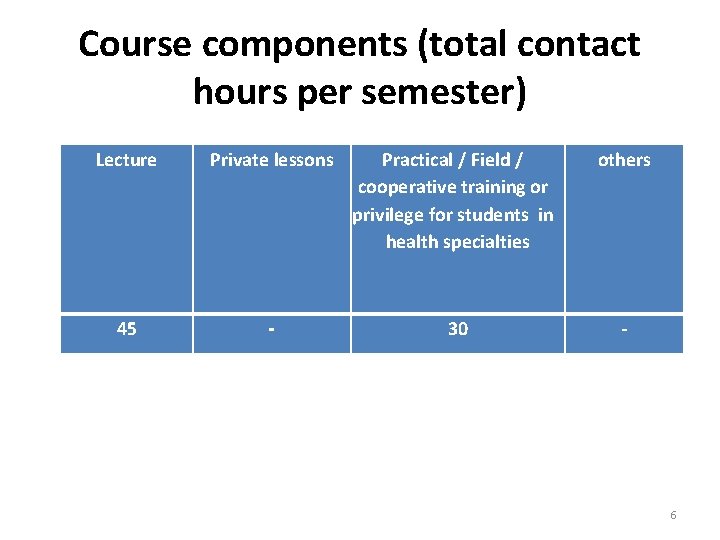 Course components (total contact hours per semester)

| Lecture | Private lessons | Practical / Field / cooperative training or privilege for students in health specialties | others |
|---|---|---|---|
| 45 | - | 30 | - |

6